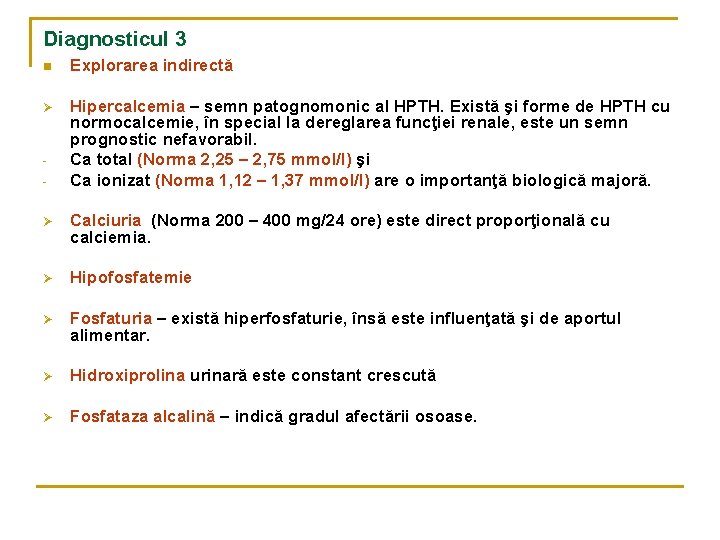 Diagnosticul 3

Explorarea indirectă

Hipercalcemia – semn patognomonic al HPTH. Există şi forme de HPTH cu normocalcemie, în special la dereglarea funcţiei renale, este un semn prognostic nefavorabil.

- Ca total (Norma 2,25 – 2,75 mmol/l) şi
- Ca ionizat (Norma 1,12 – 1,37 mmol/l) are o importanţă biologică majoră.

Calciuria (Norma 200 – 400 mg/24 ore) este direct proporţională cu calciemia.

Hipofosfatemie

Fosfaturia – există hiperfosfaturie, însă este influenţată şi de aportul alimentar.

Hidroxiprolina urinară este constant crescută

Fosfataza alcalină – indică gradul afectării osoase.